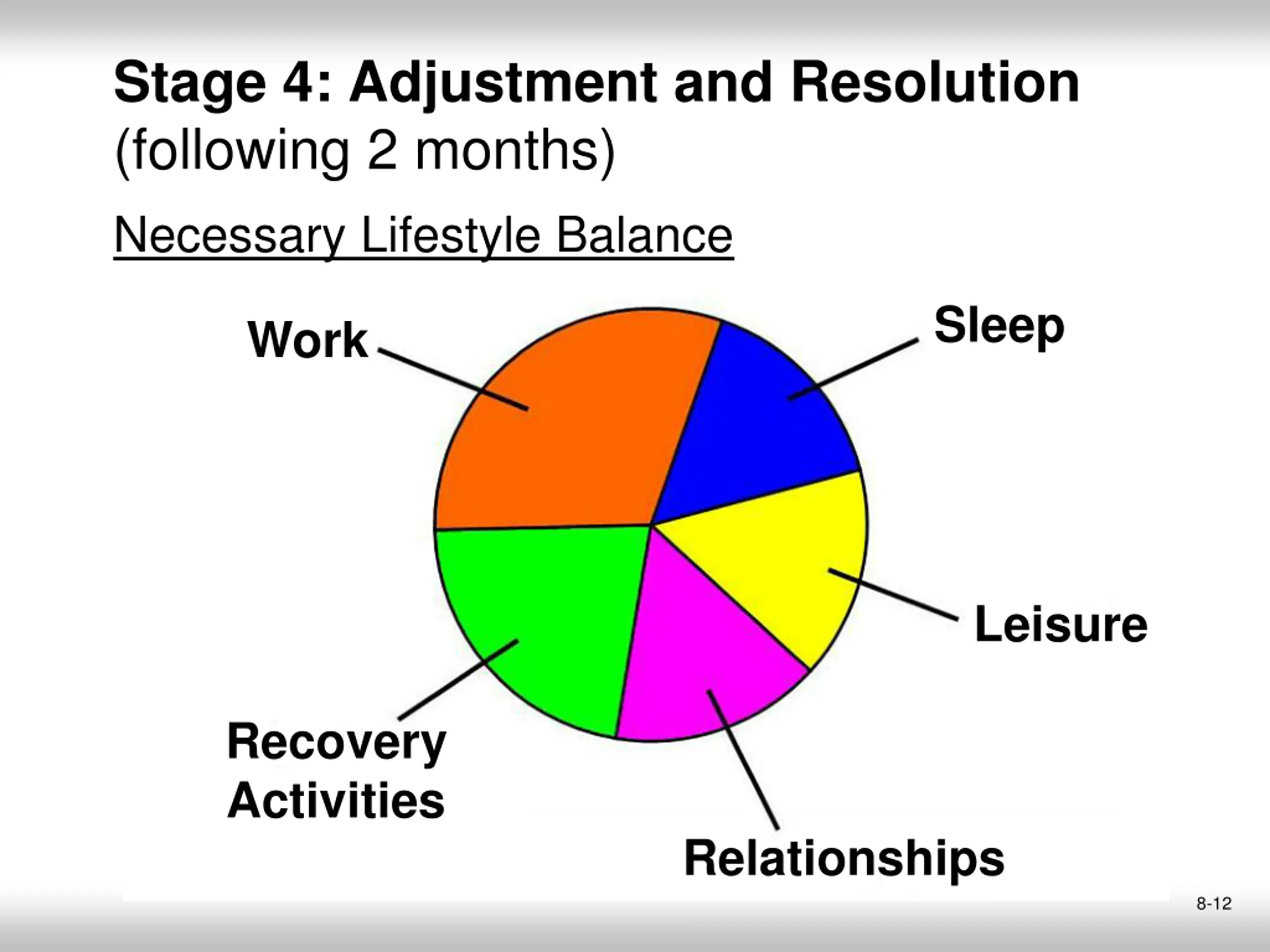 Stage 4: Adjustment and Resolution
(following 2 months)

Necessary Lifestyle Balance

Work

Sleep

Leisure

Recovery Activities

Relationships

8-12